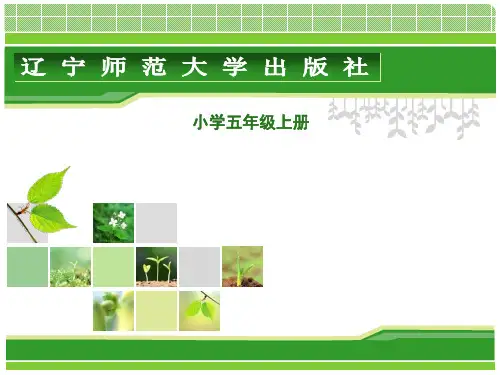 辽宁师范大学出版社

小学五年级上册